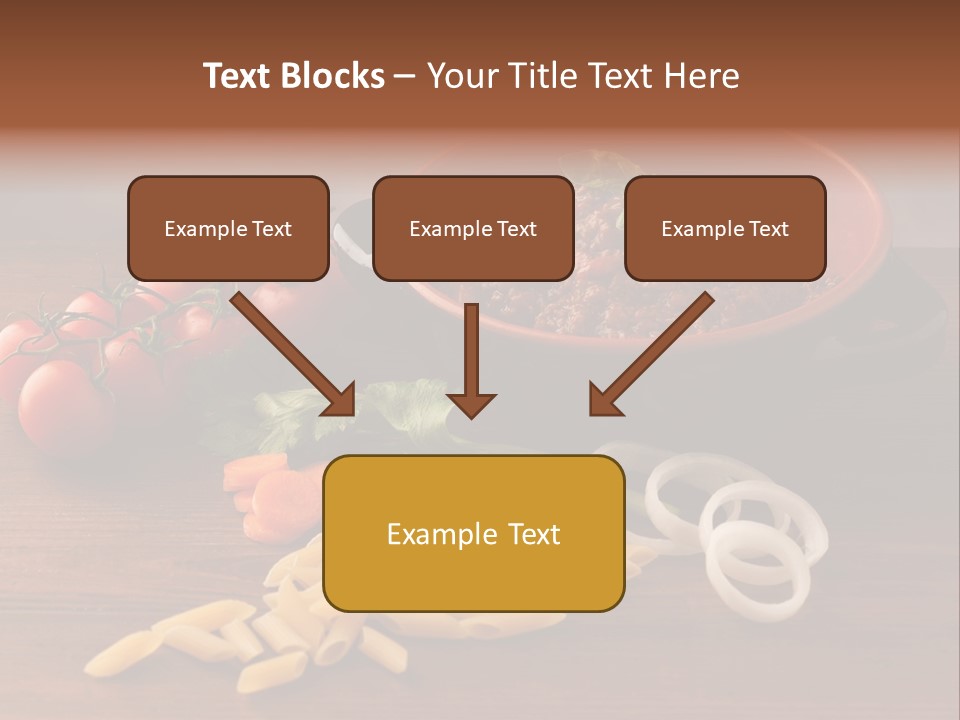 Text Blocks – Your Title Text Here

Example Text

Example Text

Example Text

Example Text